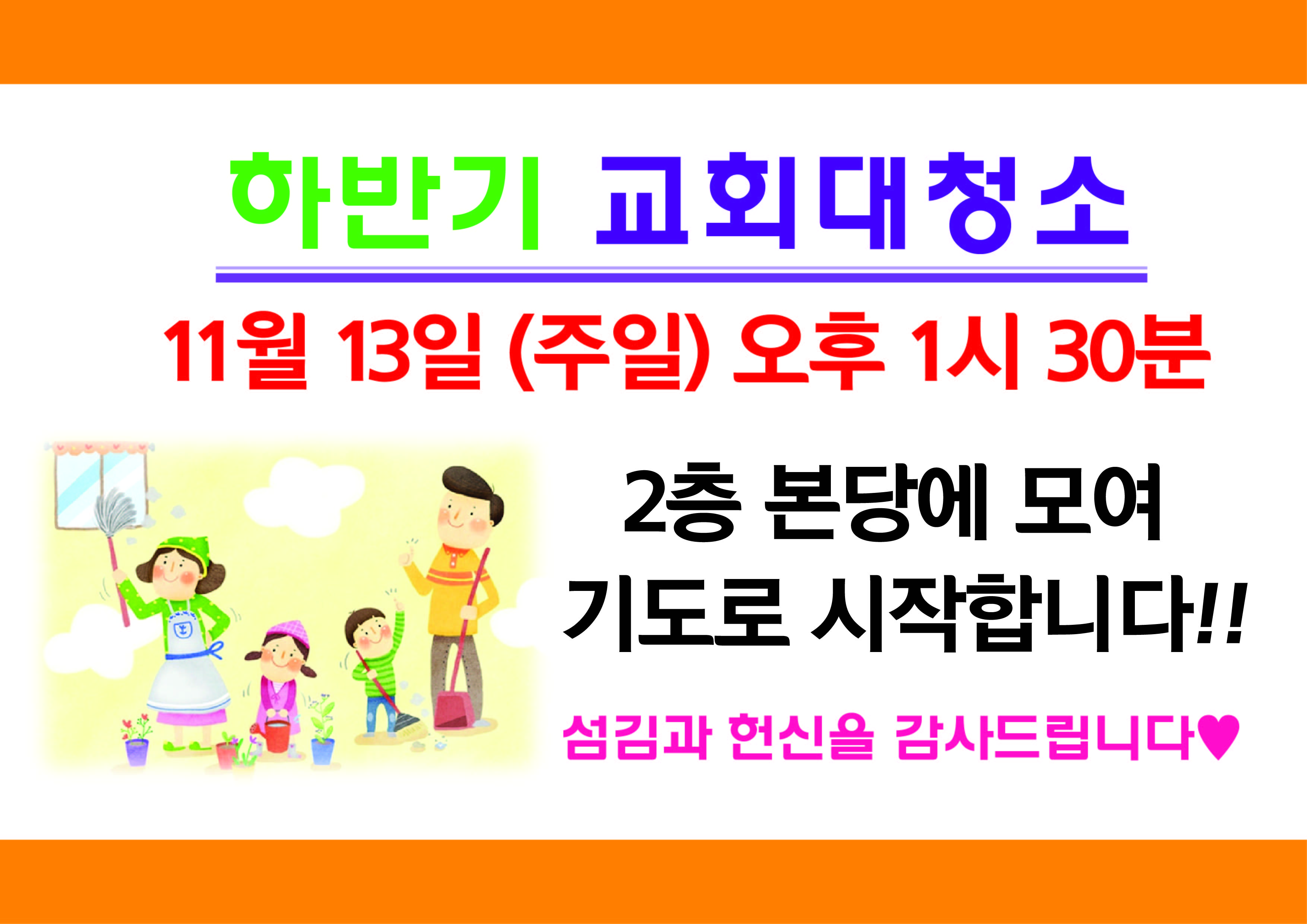 하반기 교회대청소

11월 13일 (주일) 오후 1시 30분

2층 본당에 모여
기도로 시작합니다!!

섬김과 헌신을 감사드립니다♥